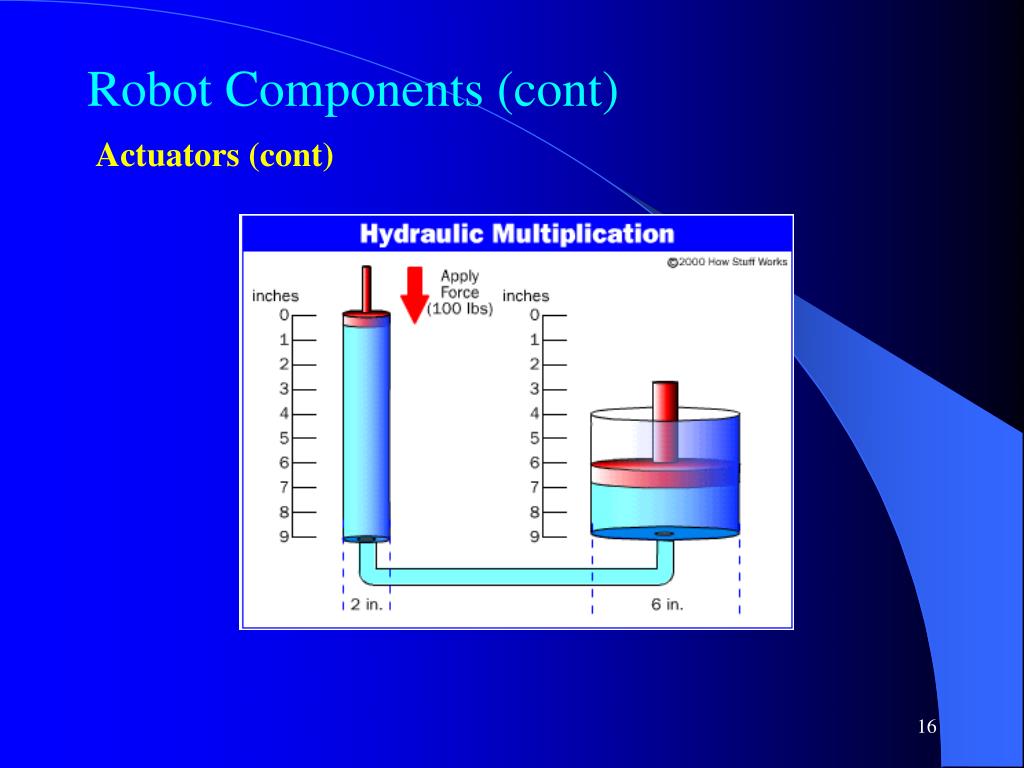 Robot Components (cont)

Actuators (cont)

Hydraulic Multiplication

©2000 How Stuff Works

inches
0
1
2
3
4
5
6
7
8
9

Apply Force (100 lbs)

inches
0
1
2
3
4
5
6
7
8
9

2 in.

6 in.

16